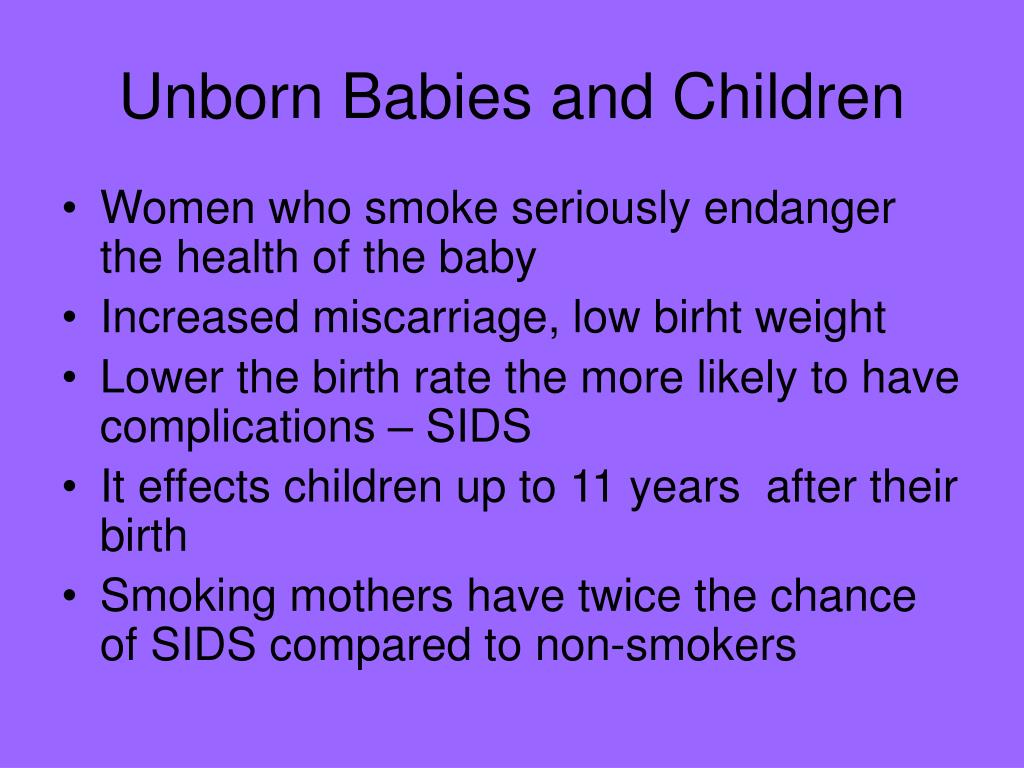 Unborn Babies and Children

• Women who smoke seriously endanger the health of the baby
• Increased miscarriage, low birht weight
• Lower the birth rate the more likely to have complications – SIDS
• It effects children up to 11 years after their birth
• Smoking mothers have twice the chance of SIDS compared to non-smokers